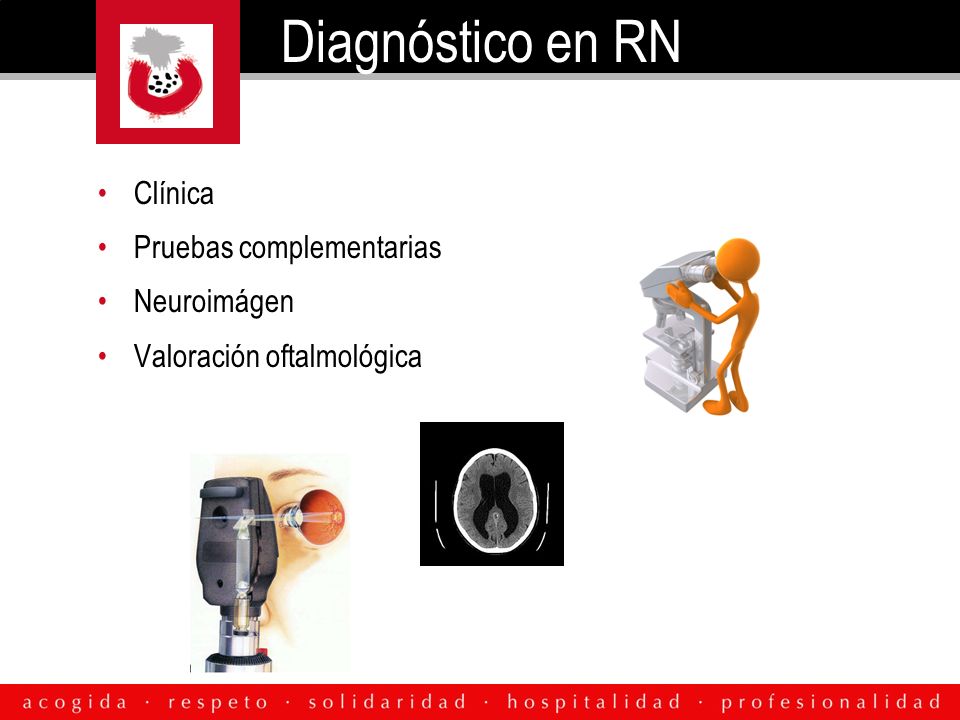 Diagnóstico en RN

• Clínica
• Pruebas complementarias
• Neuroimágen
• Valoración oftalmológica

acogida · respeto · solidaridad · hospitalidad · profesionalidad